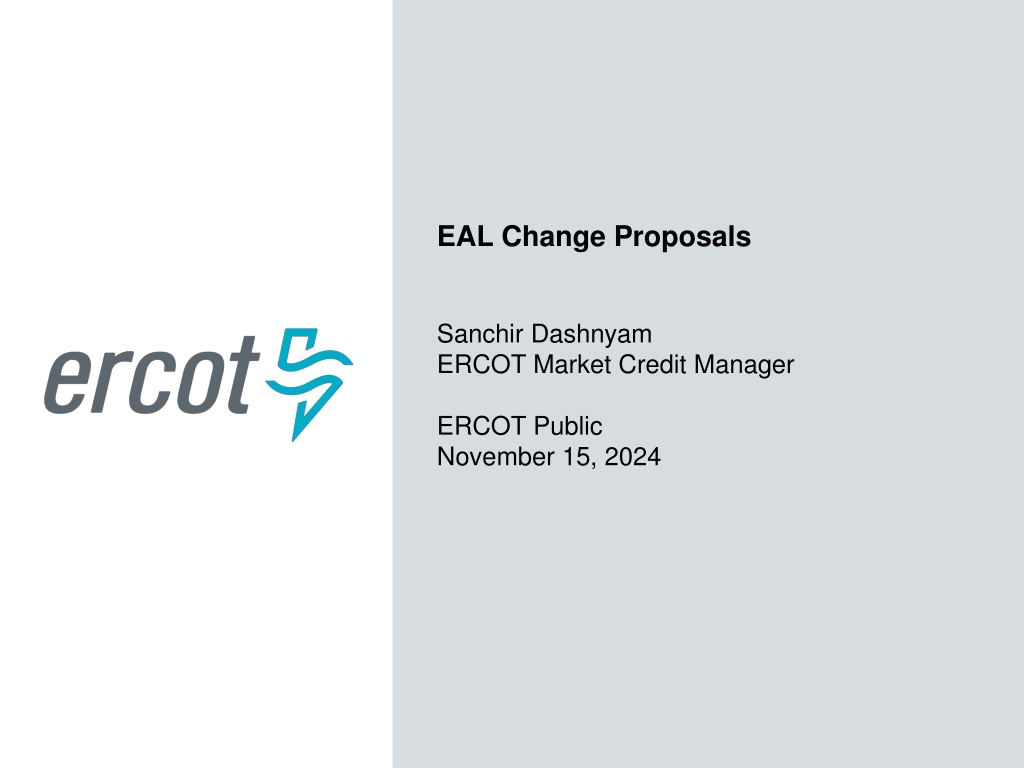 ercot

EAL Change Proposals

Sanchir Dashnyam
ERCOT Market Credit Manager

ERCOT Public
November 15, 2024